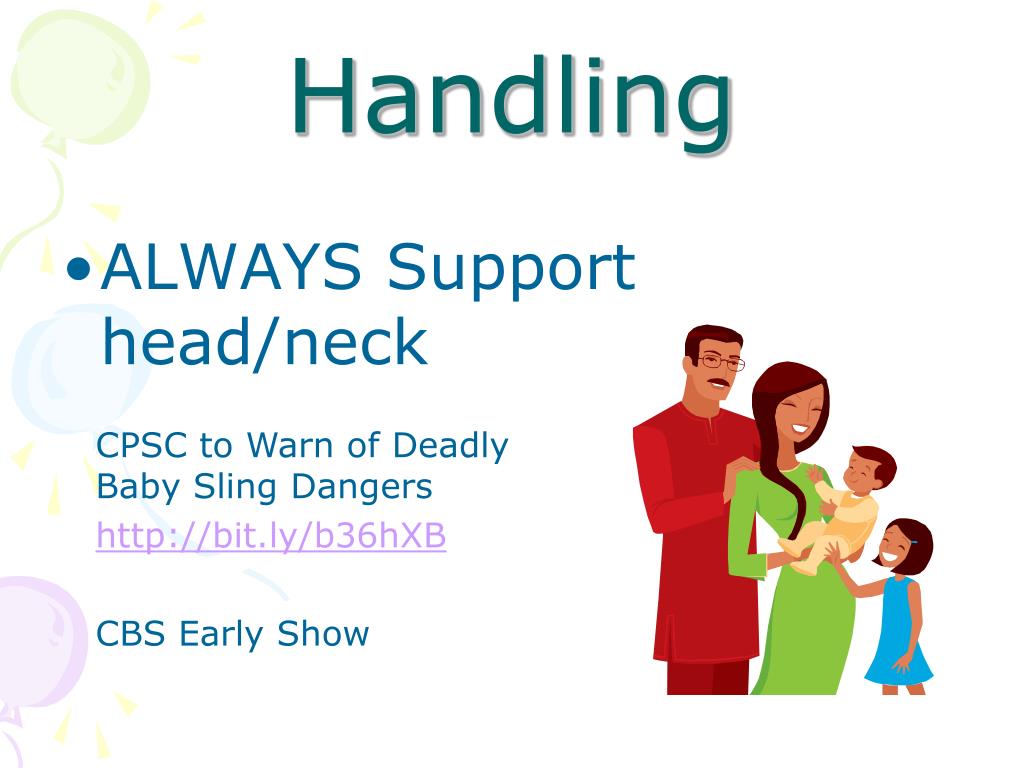 Handling

• ALWAYS Support head/neck

CPSC to Warn of Deadly Baby Sling Dangers
http://bit.ly/b36hXB

CBS Early Show